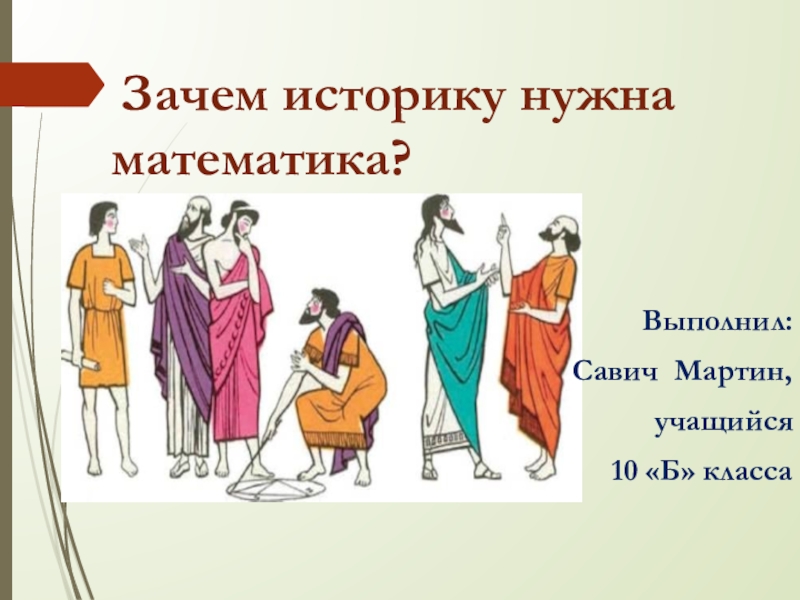 Зачем историку нужна математика?

Выполнил:
Савич Мартин,
учащийся
10 «Б» класса